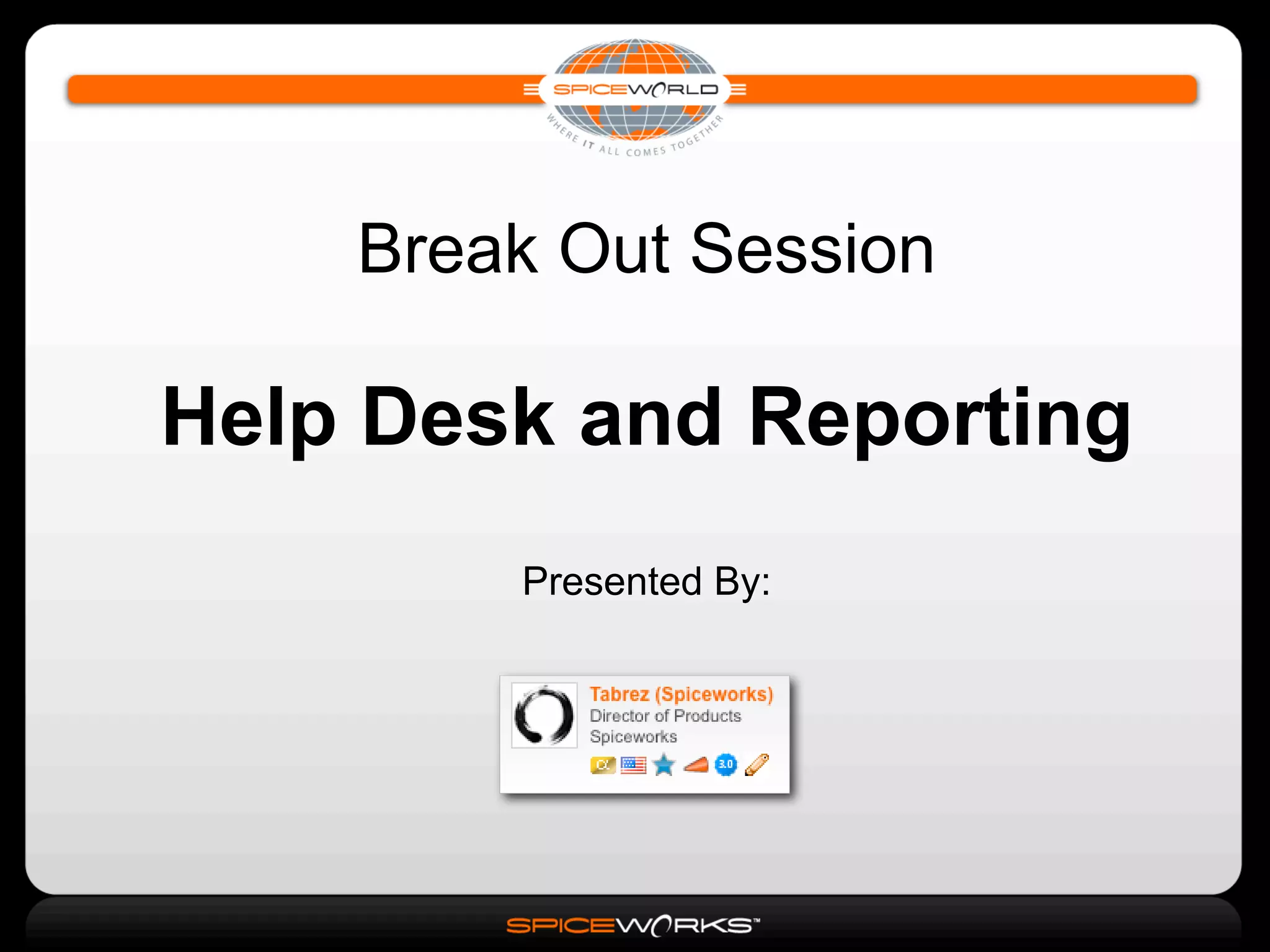 SPICEWORLD
WHERE IT ALL COMES TOGETHER

Break Out Session

Help Desk and Reporting

Presented By:

Tabrez (Spiceworks)
Director of Products
Spiceworks
3.0

SPICEWORKS™